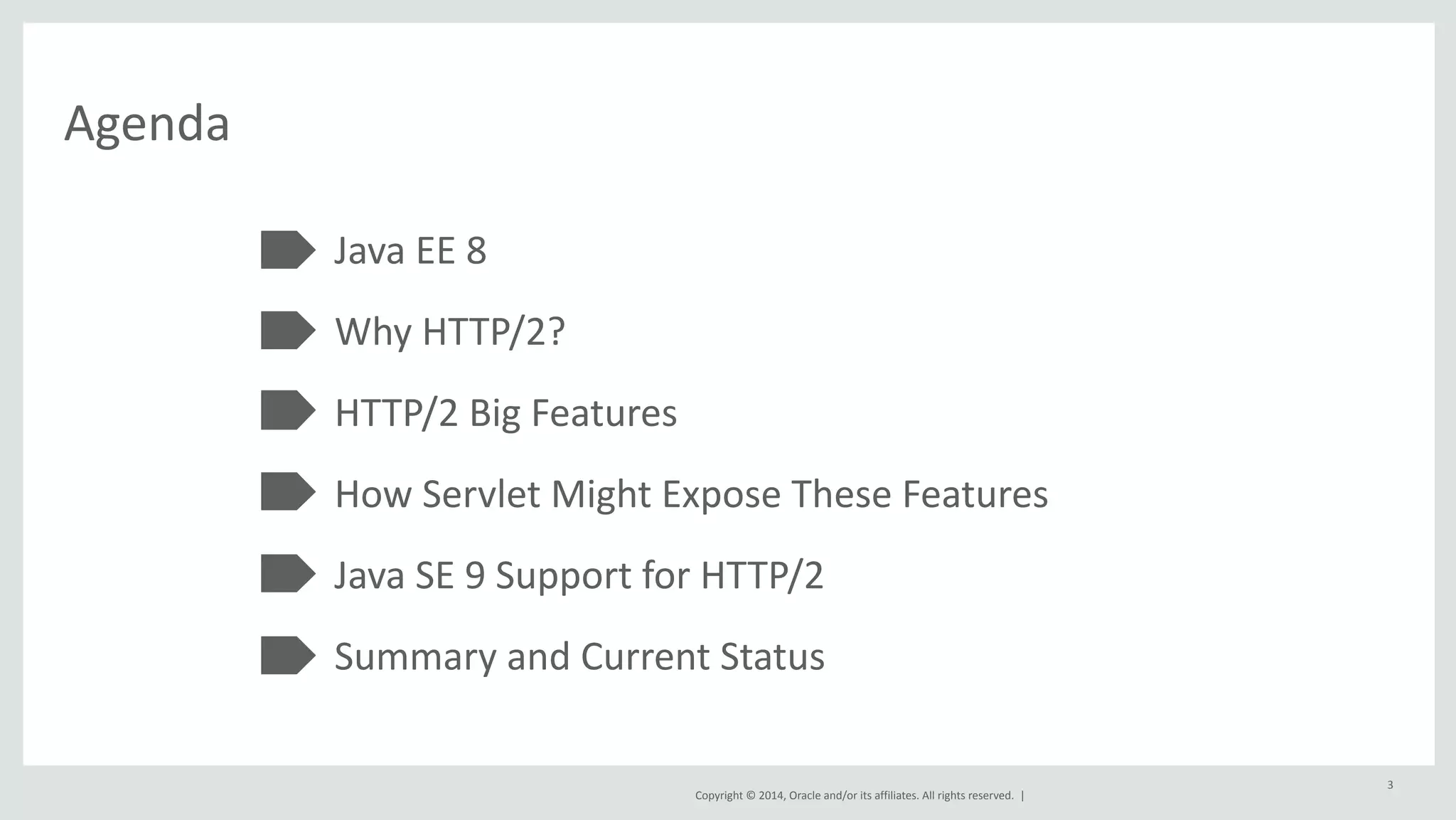 Agenda

Java EE 8

Why HTTP/2?

HTTP/2 Big Features

How Servlet Might Expose These Features

Java SE 9 Support for HTTP/2

Summary and Current Status

Copyright © 2014, Oracle and/or its affiliates. All rights reserved. |

3